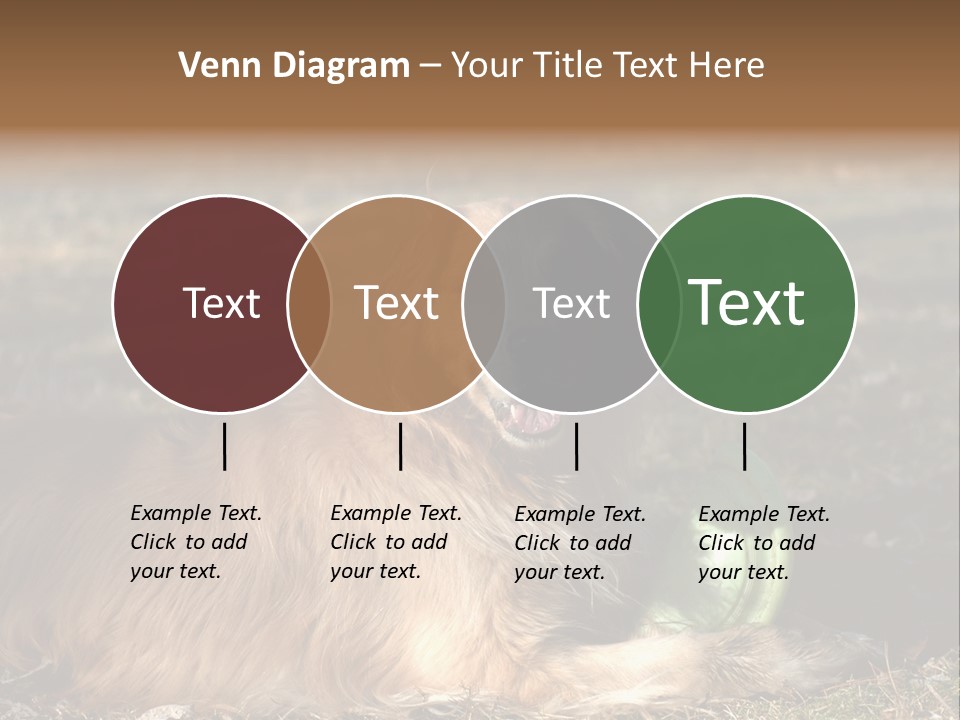 Venn Diagram – Your Title Text Here

Text

Text

Text

Text

Example Text. Click to add your text.

Example Text. Click to add your text.

Example Text. Click to add your text.

Example Text. Click to add your text.